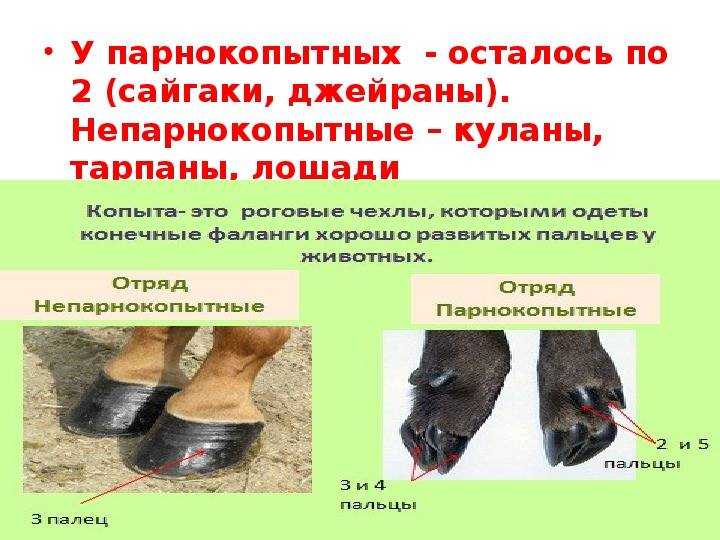 • У парнокопытных - осталось по 2 (сайгаки, джейраны). Непарнокопытные – куланы, тарпаны, лошади

Копыта- это роговые чехлы, которыми одеты конечные фаланги хорошо развитых пальцев у животных.

Отряд Непарнокопытные

Отряд Парнокопытные

3 палец

3 и 4 пальцы

2 и 5 пальцы